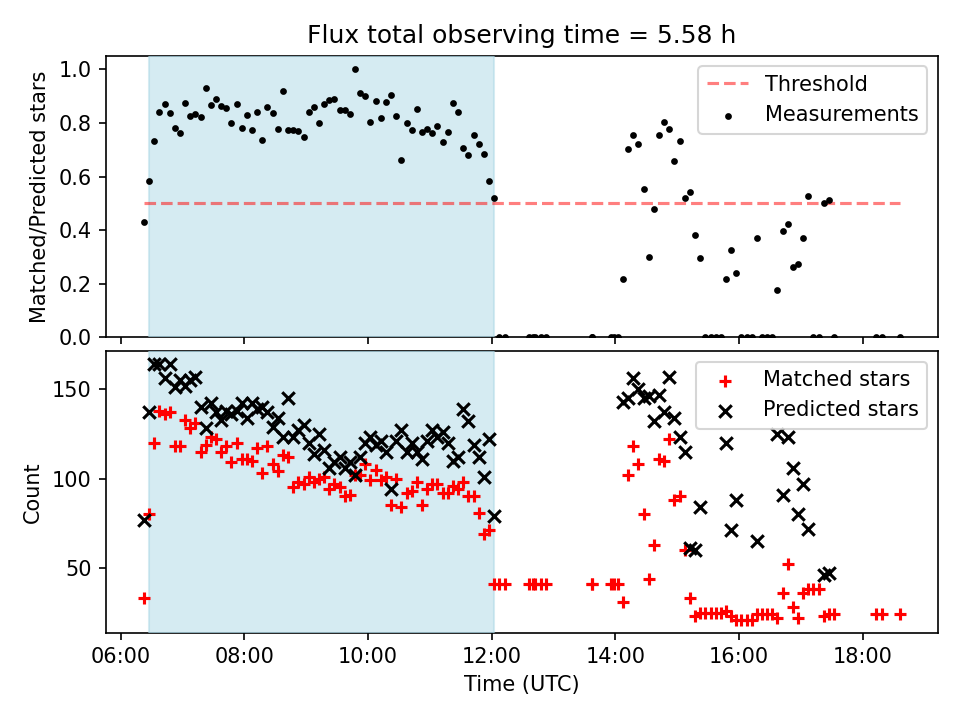 Flux total observing time = 5.58 h

Matched/Predicted stars

1.0
0.8
0.6
0.4
0.2
0.0

Threshold
Measurements

Count

150
100
50

Matched stars
Predicted stars

06:00 08:00 10:00 12:00 14:00 16:00 18:00

Time (UTC)